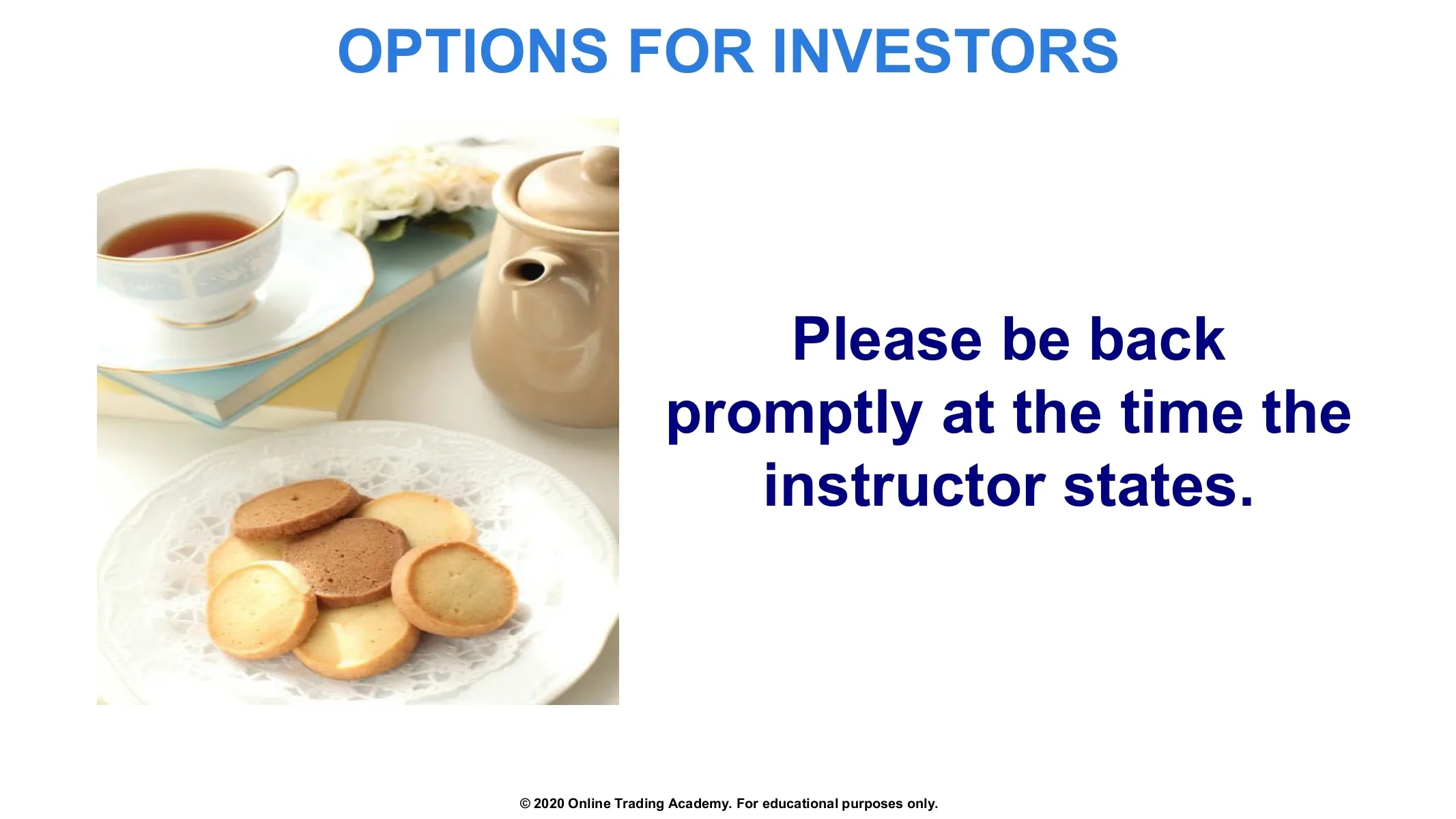 OPTIONS FOR INVESTORS

Please be back promptly at the time the instructor states.

© 2020 Online Trading Academy. For educational purposes only.